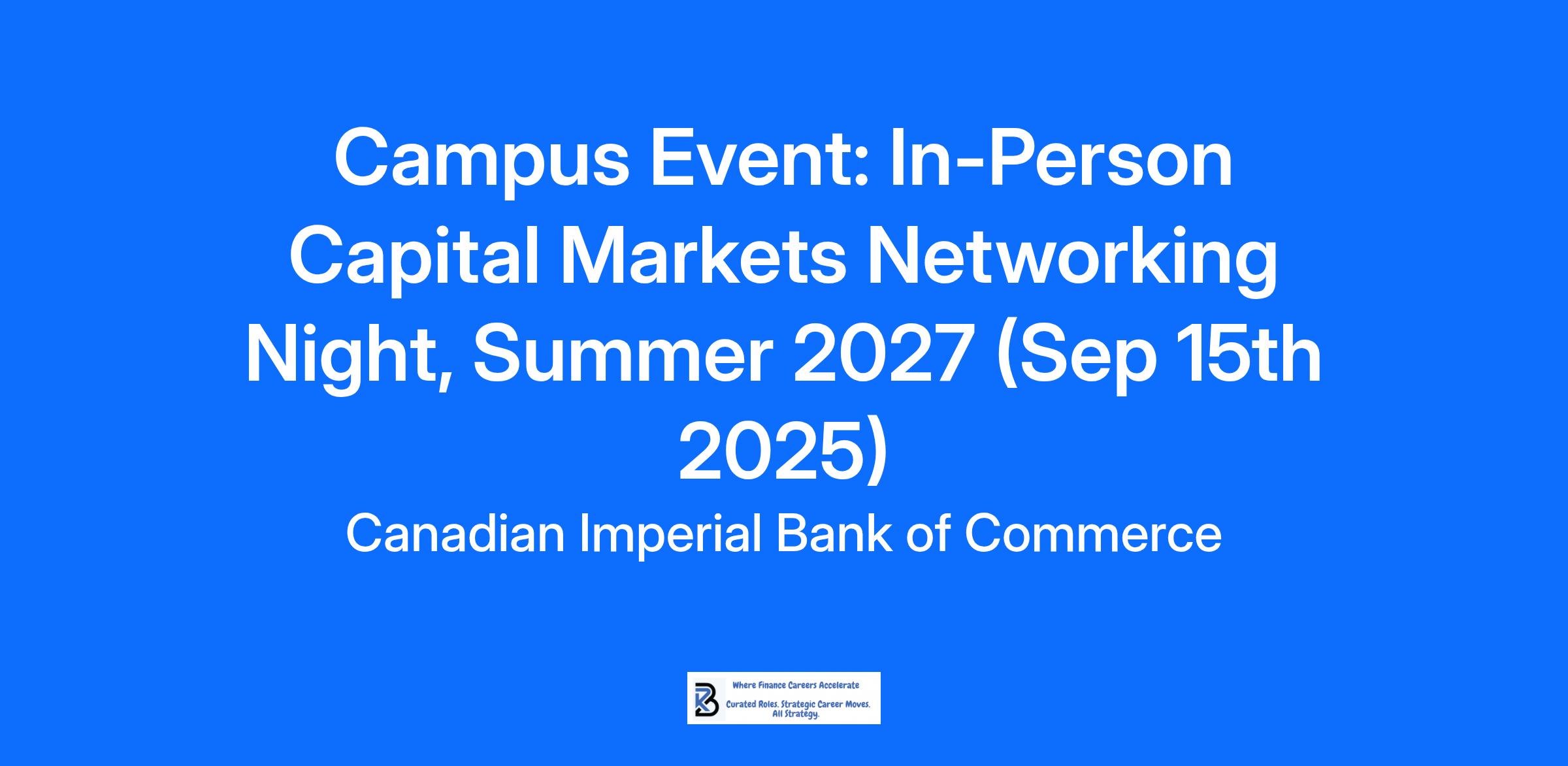 Campus Event: In-Person Capital Markets Networking Night, Summer 2027 (Sep 15th 2025)

Canadian Imperial Bank of Commerce

Where Finance Careers Accelerate

Curated Roles. Strategic Career Moves. All Strategy.